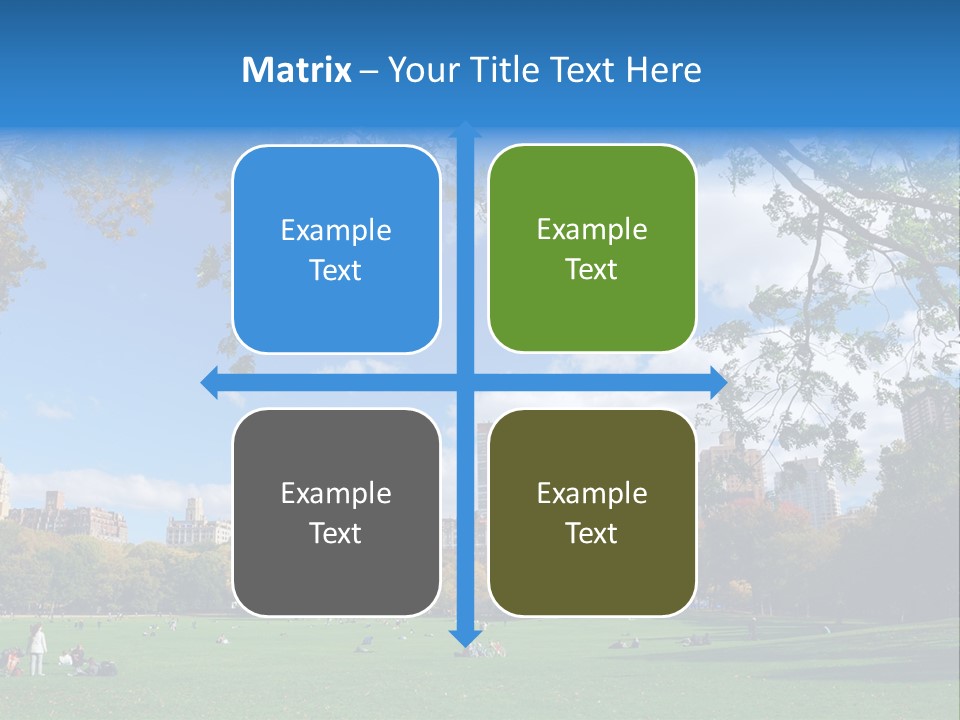 Matrix – Your Title Text Here

Example Text

Example Text

Example Text

Example Text